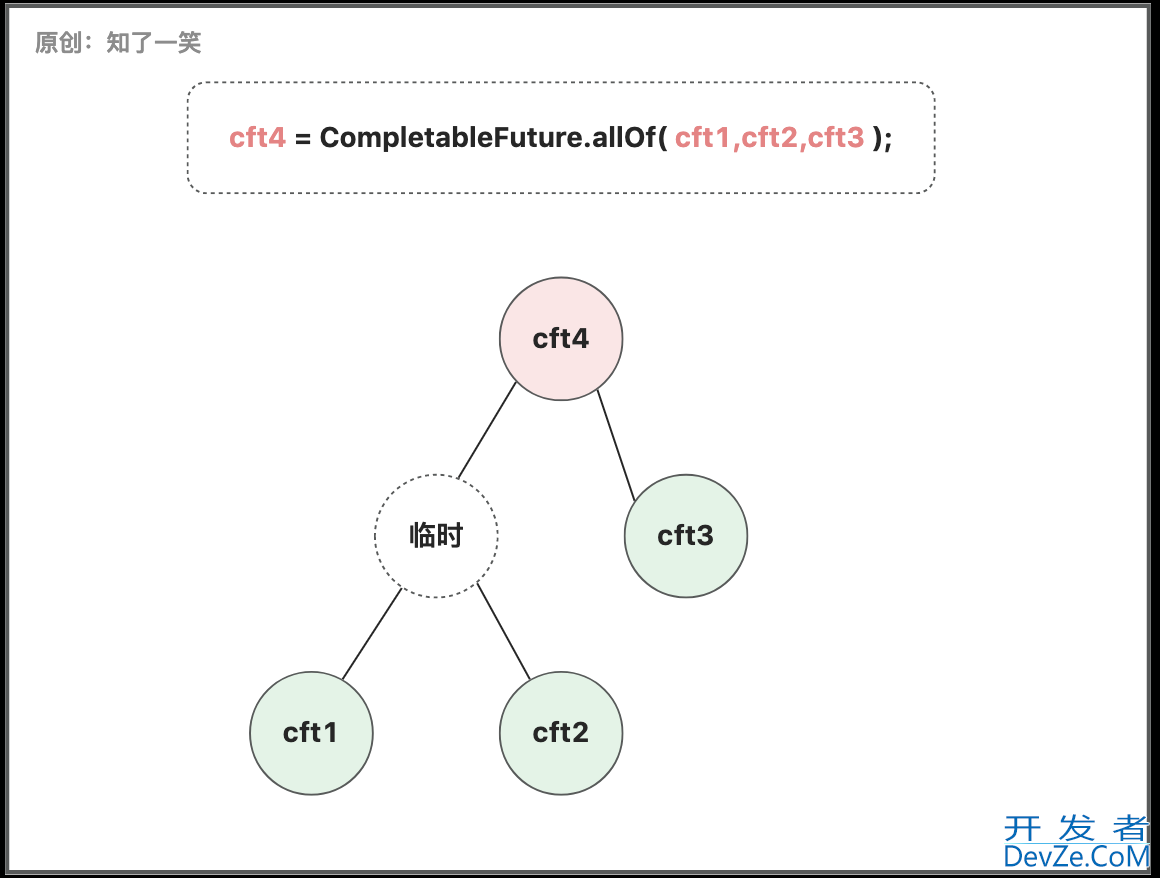 原创：知了一笑

cft4 = CompletableFuture.allOf( cft1,cft2,cft3 );

cft4

临时

cft3

cft1

cft2

开发者
DevZe.CoM